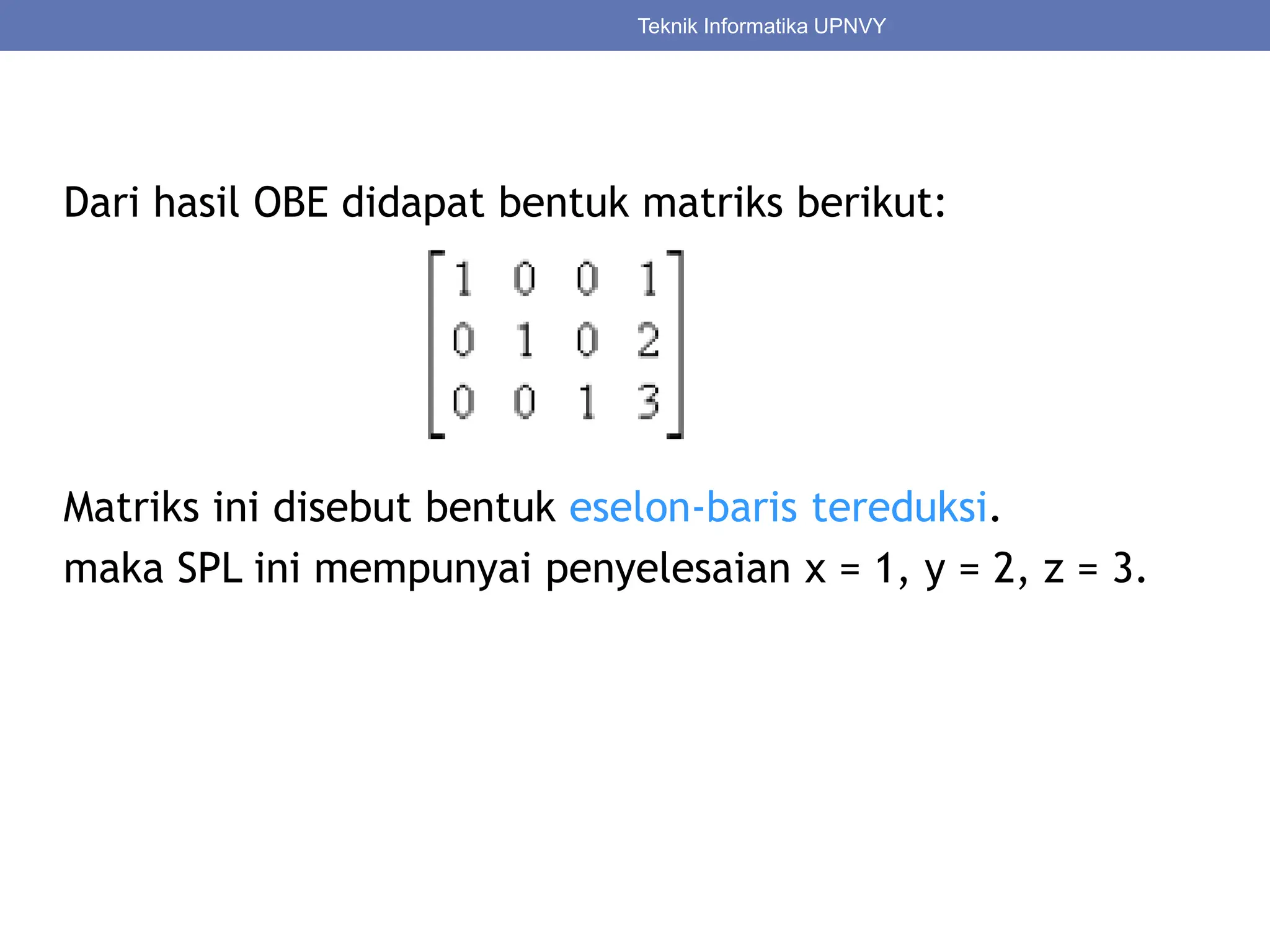 Teknik Informatika UPNVY

Dari hasil OBE didapat bentuk matriks berikut:

$\begin{bmatrix} 1 & 0 & 0 & 1 \\ 0 & 1 & 0 & 2 \\ 0 & 0 & 1 & 3 \end{bmatrix}$

Matriks ini disebut bentuk eselon-baris tereduksi.
maka SPL ini mempunyai penyelesaian x = 1, y = 2, z = 3.